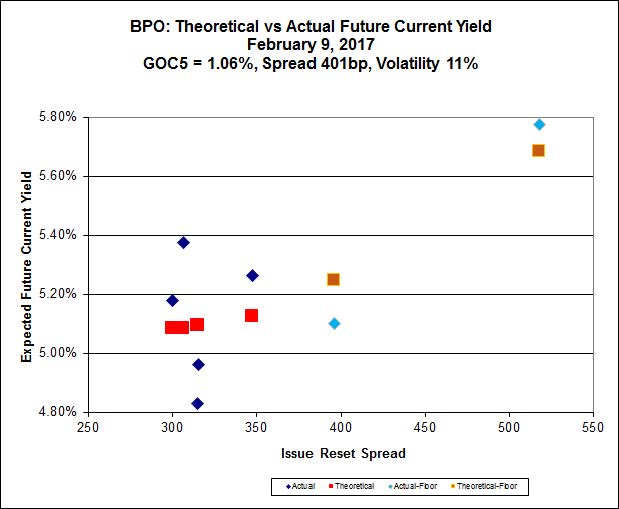 BPO: Theoretical vs Actual Future Current Yield
February 9, 2017
GOC5 = 1.06%, Spread 401bp, Volatility 11%

Expected Future Current Yield

5.80%
5.60%
5.40%
5.20%
5.00%
4.80%

250 300 350 400 450 500 550

Issue Reset Spread

Actual Theoretical Actual-Floor Theoretical-Floor